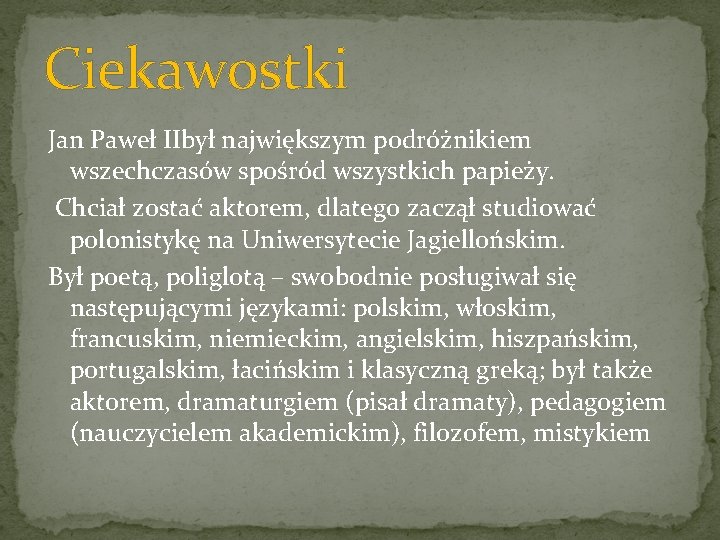 Ciekawostki

Jan Paweł IIbył największym podróżnikiem wszechczasów spośród wszystkich papieży.

Chciał zostać aktorem, dlatego zaczął studiować polonistykę na Uniwersytecie Jagiellońskim.

Był poetą, poliglotą – swobodnie posługiwał się następującymi językami: polskim, włoskim, francuskim, niemieckim, angielskim, hiszpańskim, portugalskim, łacińskim i klasyczną greką; był także aktorem, dramaturgiem (pisał dramaty), pedagogiem (nauczycielem akademickim), filozofem, mistykiem